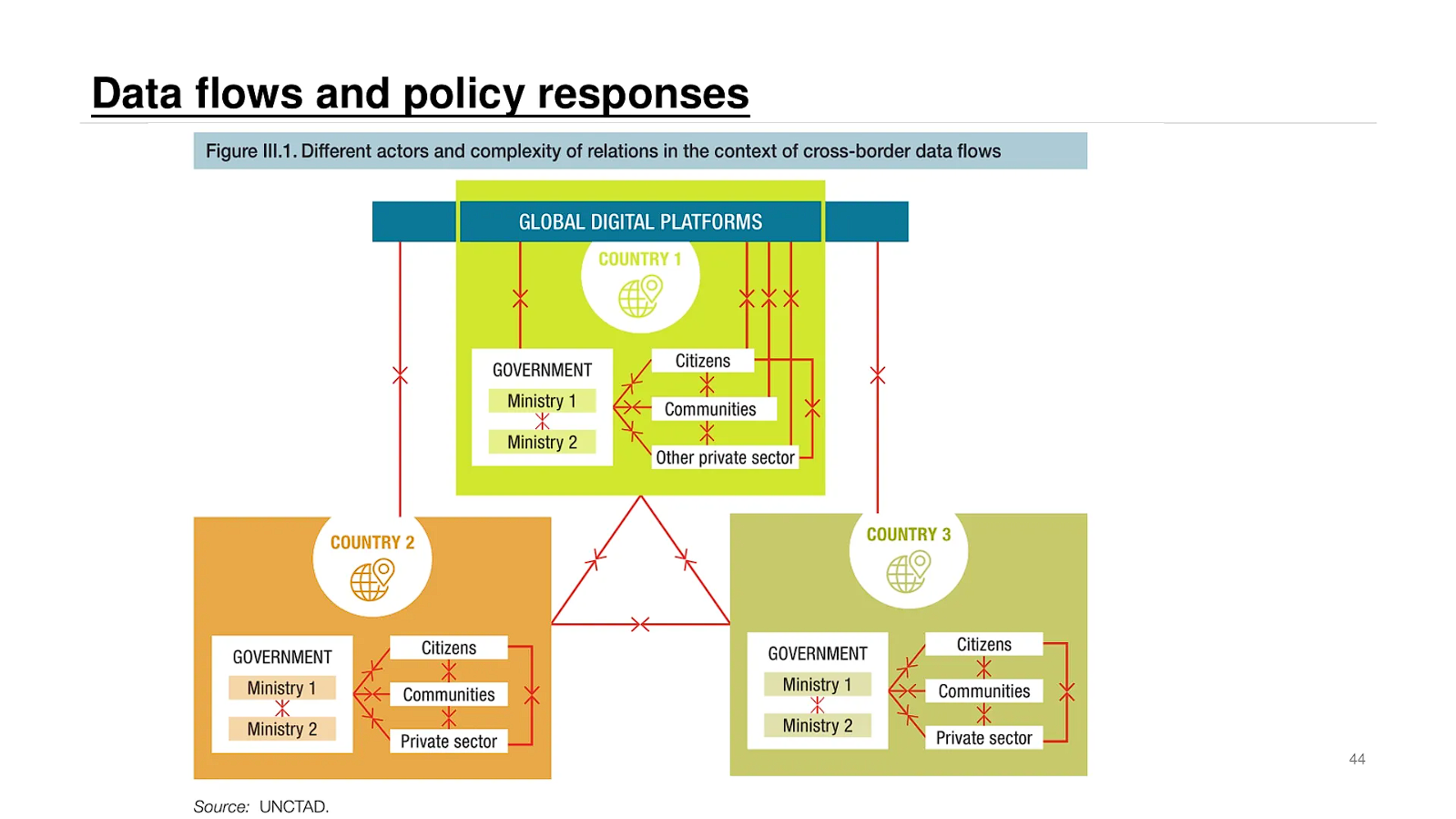 Data flows and policy responses

Figure III.1. Different actors and complexity of relations in the context of cross-border data flows

GLOBAL DIGITAL PLATFORMS

COUNTRY 1

GOVERNMENT
Ministry 1
Ministry 2

Citizens
Communities
Other private sector

COUNTRY 2

GOVERNMENT
Ministry 1
Ministry 2

Citizens
Communities
Private sector

COUNTRY 3

GOVERNMENT
Ministry 1
Ministry 2

Citizens
Communities
Private sector

Source: UNCTAD.

44